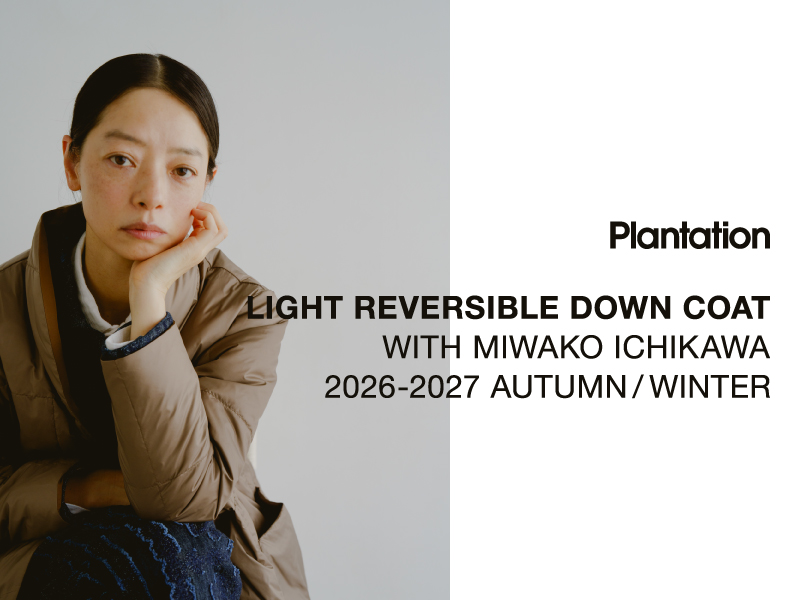 Plantation

LIGHT REVERSIBLE DOWN COAT
WITH MIWAKO ICHIKAWA
2026-2027 AUTUMN / WINTER